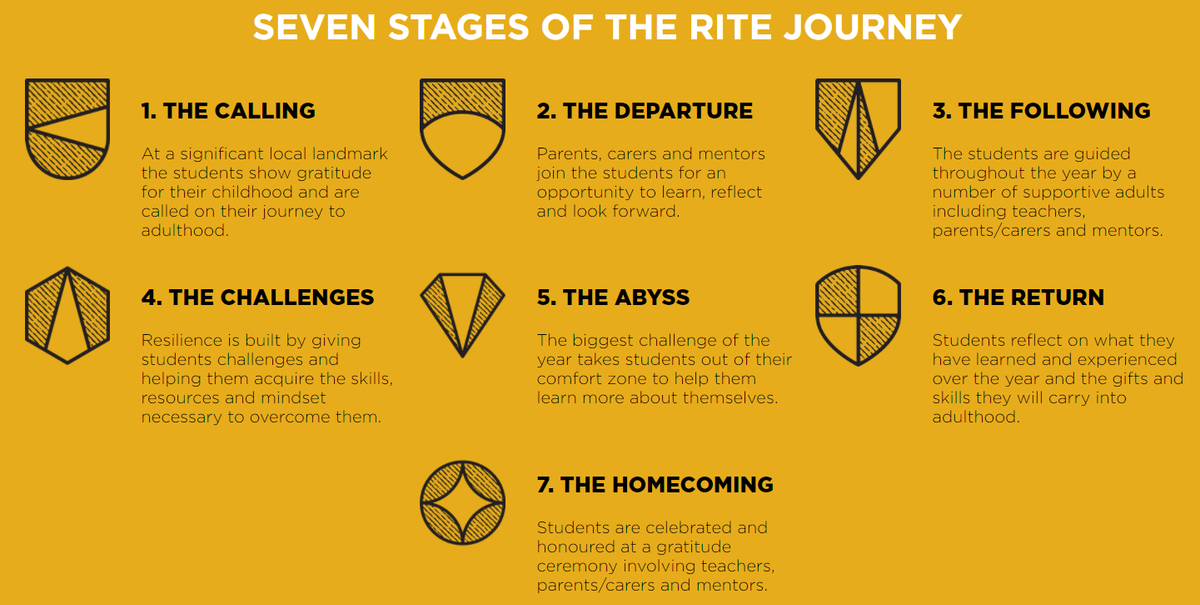 SEVEN STAGES OF THE RITE JOURNEY

1. THE CALLING

At a significant local landmark the students show gratitude for their childhood and are called on their journey to adulthood.

2. THE DEPARTURE

Parents, carers and mentors join the students for an opportunity to learn, reflect and look forward.

3. THE FOLLOWING

The students are guided throughout the year by a number of supportive adults including teachers, parents/carers and mentors.

4. THE CHALLENGES

Resilience is built by giving students challenges and helping them acquire the skills, resources and mindset necessary to overcome them.

5. THE ABYSS

The biggest challenge of the year takes students out of their comfort zone to help them learn more about themselves.

6. THE RETURN

Students reflect on what they have learned and experienced over the year and the gifts and skills they will carry into adulthood.

7. THE HOMECOMING

Students are celebrated and honoured at a gratitude ceremony involving teachers, parents/carers and mentors.